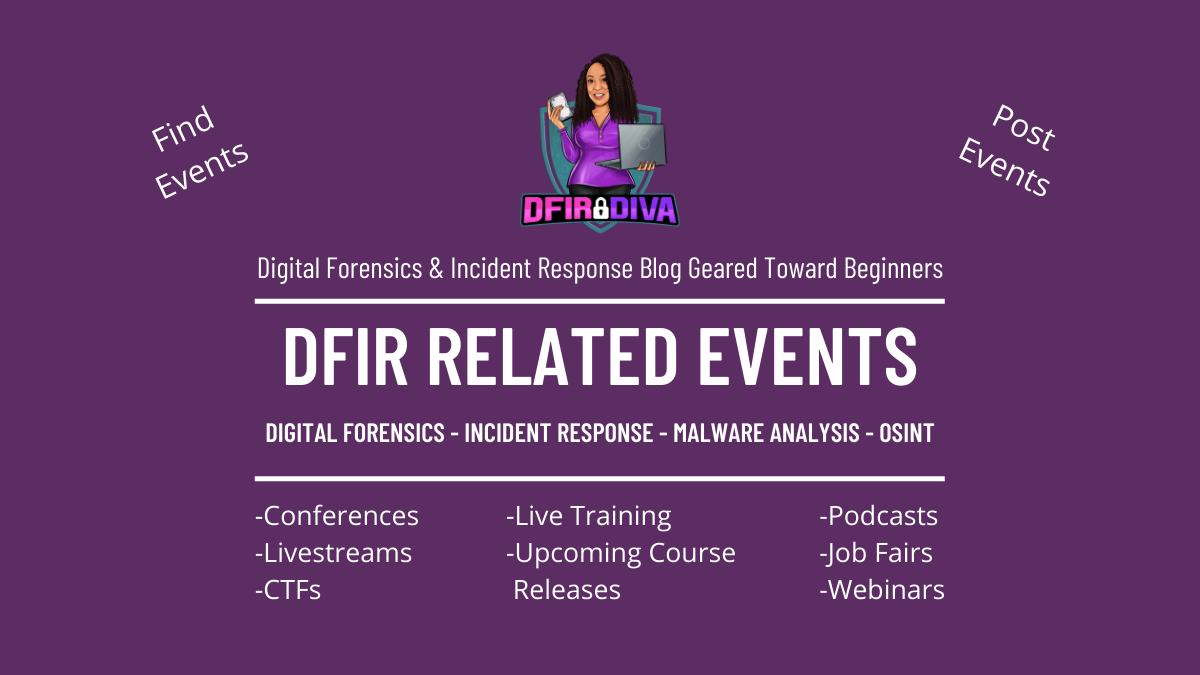 Find Events

DFIR DIVA

Post Events

Digital Forensics & Incident Response Blog Geared Toward Beginners

DFIR RELATED EVENTS

DIGITAL FORENSICS - INCIDENT RESPONSE - MALWARE ANALYSIS - OSINT

-Conferences
-Livestreams
-CTFs

-Live Training
-Upcoming Course Releases

-Podcasts
-Job Fairs
-Webinars